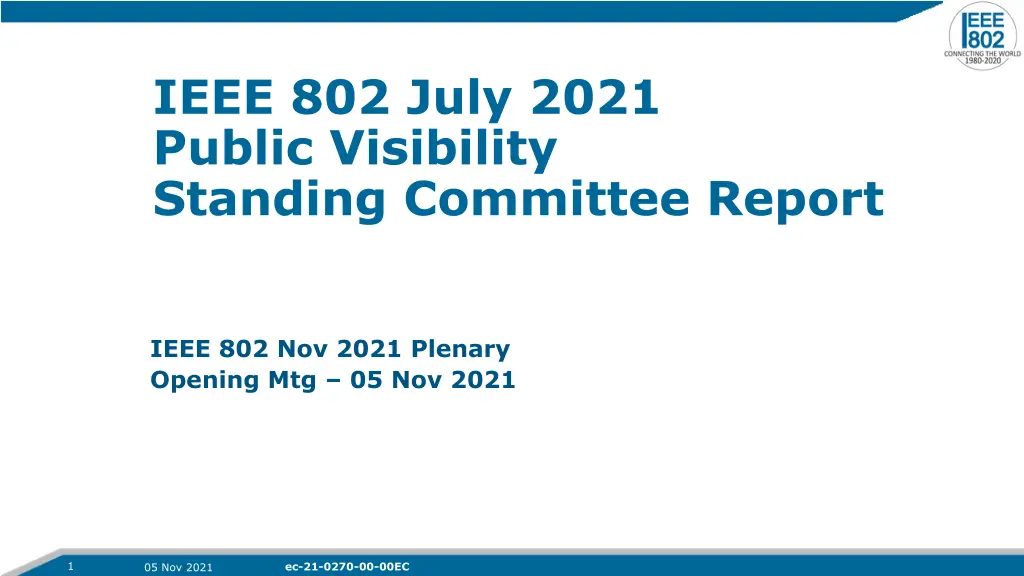 IEEE 802 CONNECTING THE WORLD 1980-2020

IEEE 802 July 2021
Public Visibility
Standing Committee Report

IEEE 802 Nov 2021 Plenary
Opening Mtg – 05 Nov 2021

1 05 Nov 2021 ec-21-0270-00-00EC